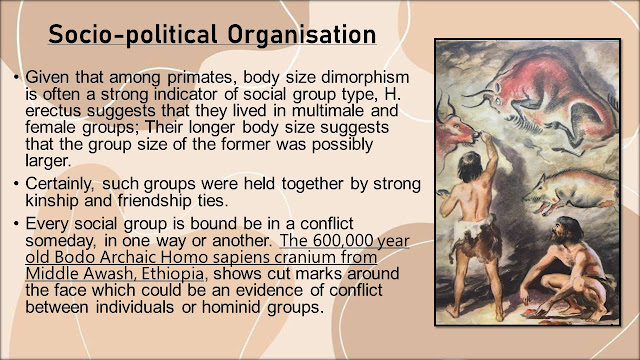 Socio-political Organisation

• Given that among primates, body size dimorphism is often a strong indicator of social group type, H. erectus suggests that they lived in multimale and female groups; Their longer body size suggests that the group size of the former was possibly larger.

• Certainly, such groups were held together by strong kinship and friendship ties.

• Every social group is bound be in a conflict someday, in one way or another. The 600,000 year old Bodo Archaic Homo sapiens cranium from Middle Awash, Ethiopia, shows cut marks around the face which could be an evidence of conflict between individuals or hominid groups.